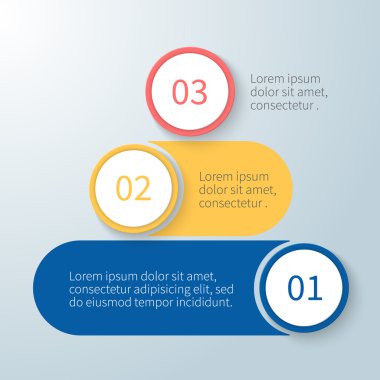 03

Lorem ipsum dolor sit amet, consectetur .

02

Lorem ipsum dolor sit amet, consectetur .

Lorem ipsum dolor sit amet, consectetur adipisicing elit, sed do eiusmod tempor incididunt.

01